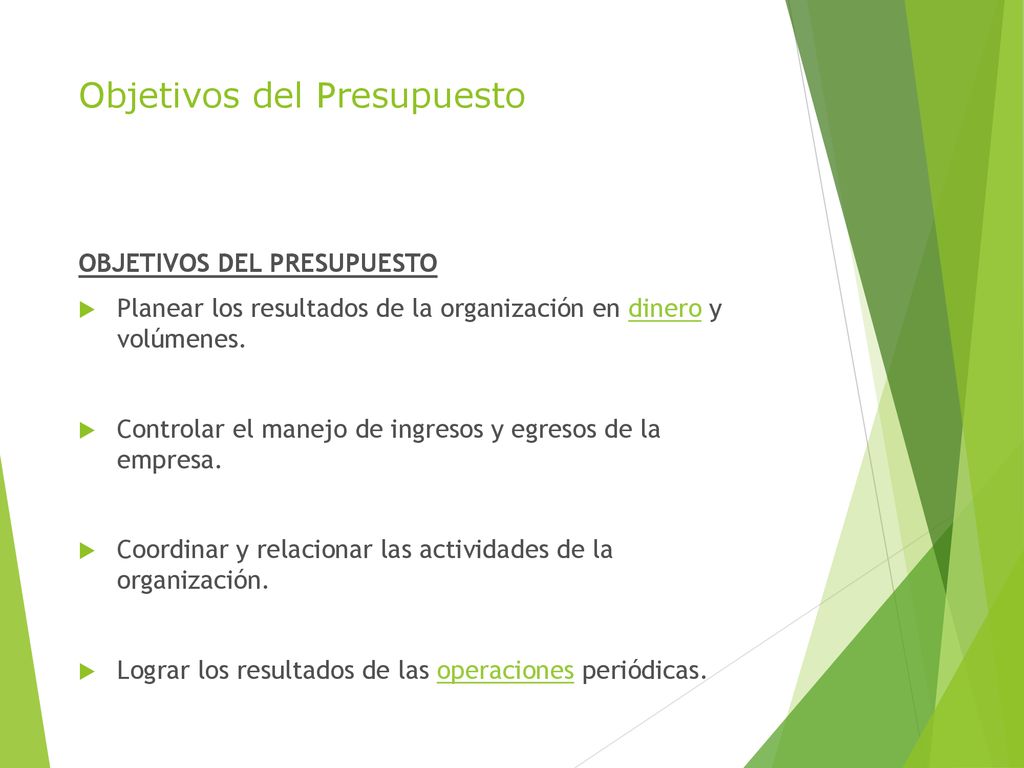 Objetivos del Presupuesto

OBJETIVOS DEL PRESUPUESTO

Planear los resultados de la organización en dinero y volúmenes.

Controlar el manejo de ingresos y egresos de la empresa.

Coordinar y relacionar las actividades de la organización.

Lograr los resultados de las operaciones periódicas.